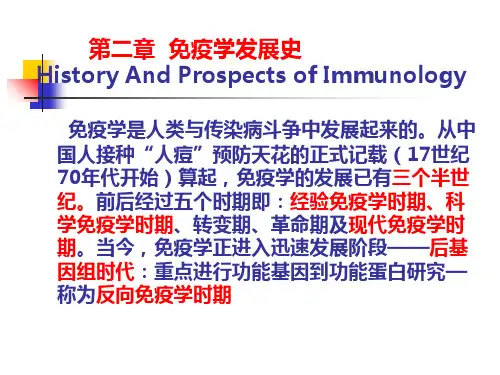 第二章 免疫学发展史
History And Prospects of Immunology

免疫学是人类与传染病斗争中发展起来的。从中国人接种“人痘”预防天花的正式记载（17世纪70年代开始）算起，免疫学的发展已有三个半世纪。前后经过五个时期即：经验免疫学时期、科学免疫学时期、转变期、革命期及现代免疫学时期。当今，免疫学正进入迅速发展阶段——后基因组时代：重点进行功能基因到功能蛋白研究—称为反向免疫学时期